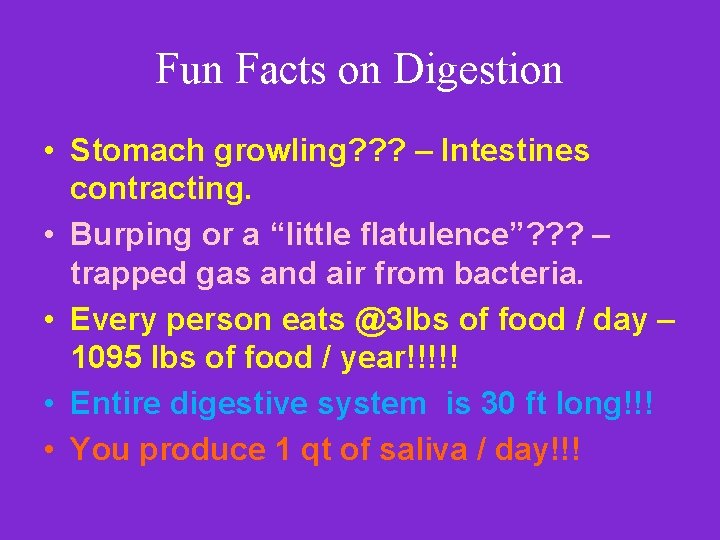 Fun Facts on Digestion

• Stomach growling??? – Intestines contracting.
• Burping or a “little flatulence”??? – trapped gas and air from bacteria.
• Every person eats @3lbs of food / day – 1095 lbs of food / year!!!!!
• Entire digestive system is 30 ft long!!!
• You produce 1 qt of saliva / day!!!